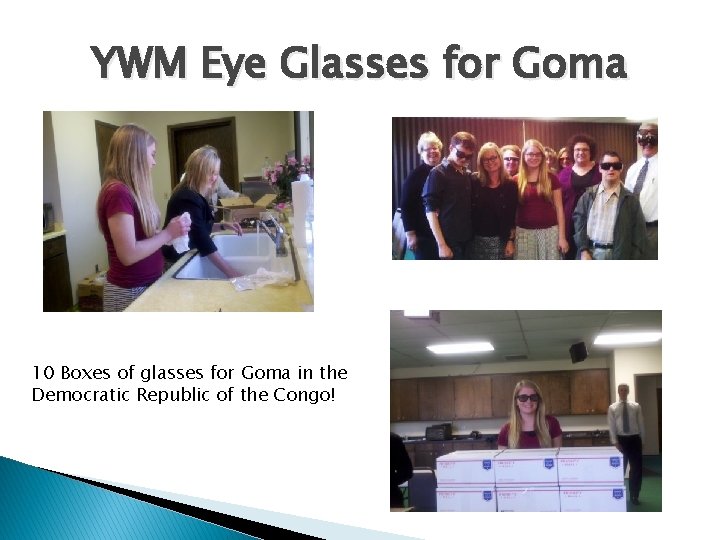 YWM Eye Glasses for Goma

10 Boxes of glasses for Goma in the Democratic Republic of the Congo!